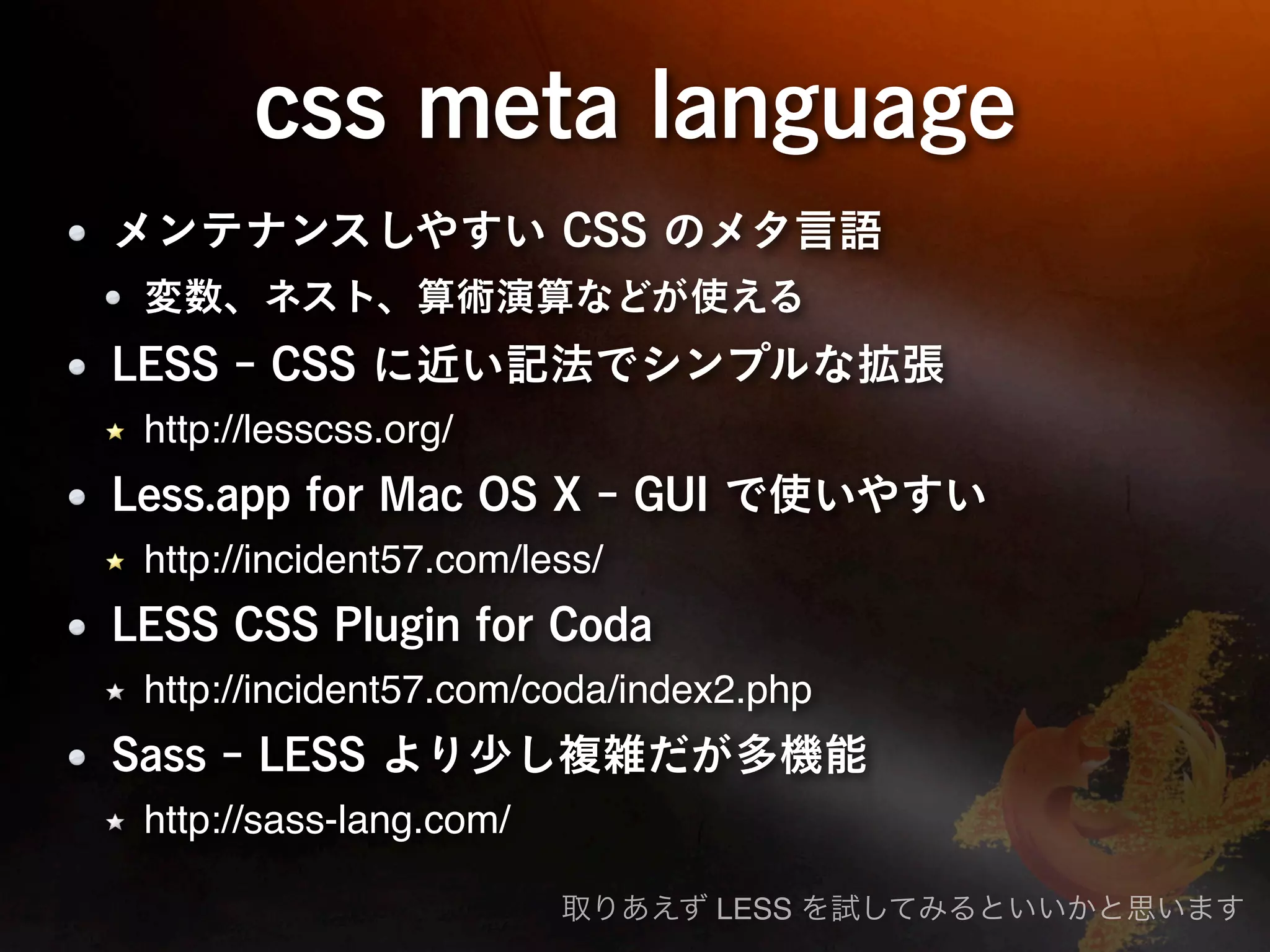 css meta language

• メンテナンスしやすい CSS のメタ言語
  • 変数、ネスト、算術演算などが使える
• LESS - CSS に近い記法でシンプルな拡張
  ★ http://lesscss.org/
• Less.app for Mac OS X - GUI で使いやすい
  ★ http://incident57.com/less/
• LESS CSS Plugin for Coda
  ★ http://incident57.com/coda/index2.php
• Sass - LESS より少し複雑だが多機能
  ★ http://sass-lang.com/

取りあえず LESS を試してみるといいかと思います